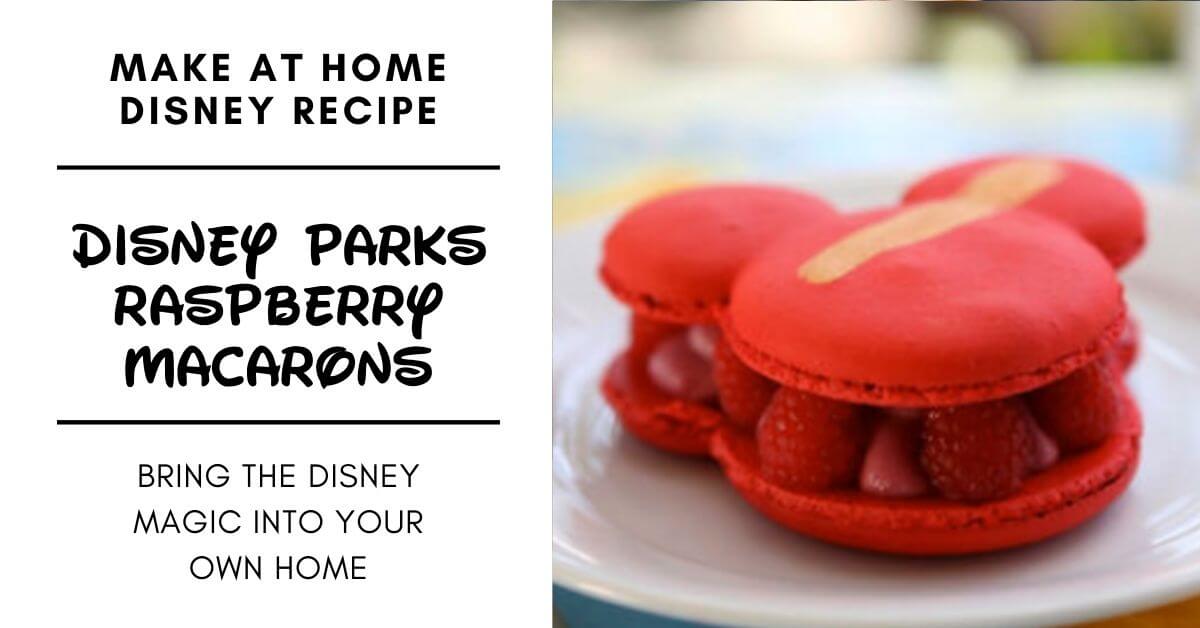 MAKE AT HOME DISNEY RECIPE

DISNEY PARKS RASPBERRY MACARONS

BRING THE DISNEY MAGIC INTO YOUR OWN HOME